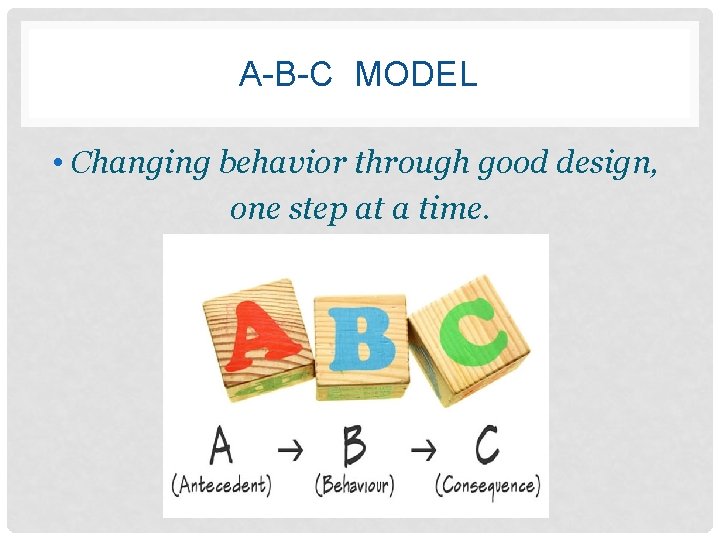 A-B-C MODEL

• Changing behavior through good design, one step at a time.

A B C

A → B → C
(Antecedent) (Behaviour) (Consequence)